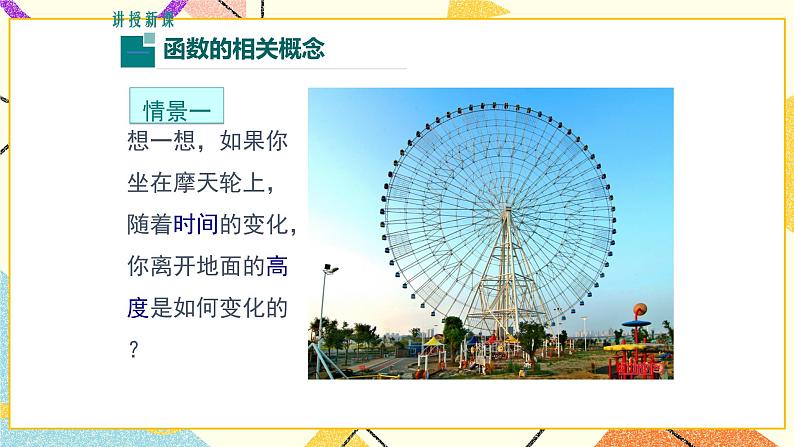 讲授新课

函数的相关概念

情景一

想一想，如果你坐在摩天轮上，随着时间的变化，你离开地面的高度是如何变化的？